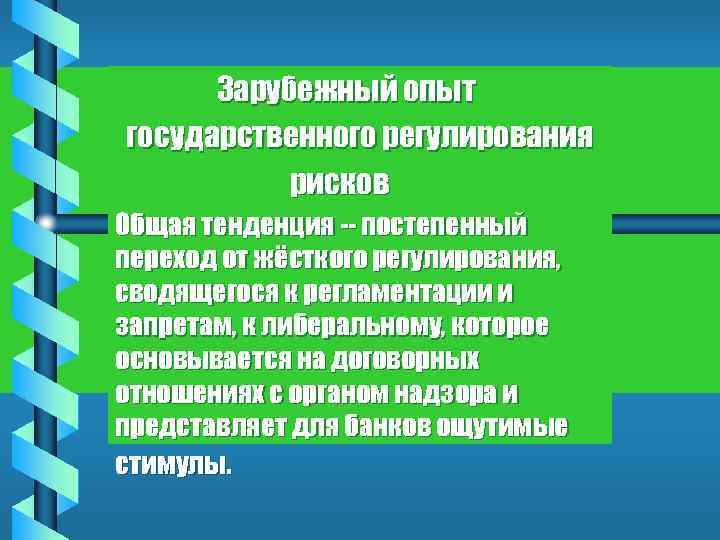 Зарубежный опыт государственного регулирования рисков

Общая тенденция -- постепенный переход от жёсткого регулирования, сводящегося к регламентации и запретам, к либеральному, которое основывается на договорных отношениях с органом надзора и представляет для банков ощутимые стимулы.